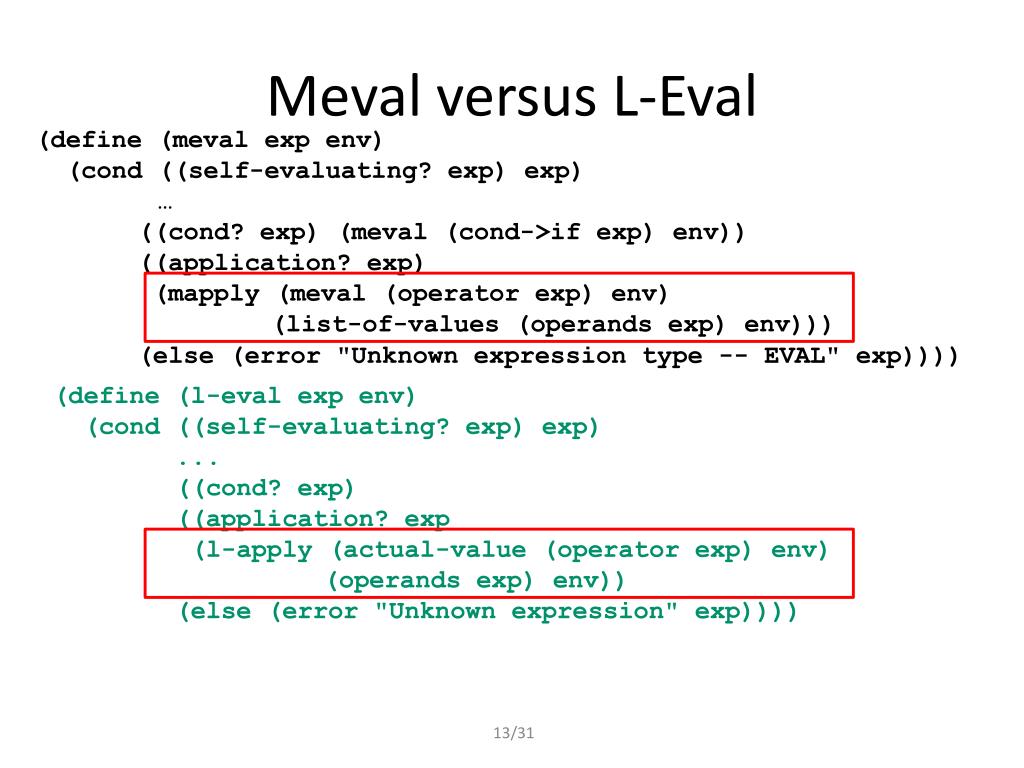 Meval versus L-Eval

(define (meval exp env)
  (cond ((self-evaluating? exp) exp)
        …
        ((cond? exp) (meval (cond->if exp) env))
        ((application? exp)
         (mapply (meval (operator exp) env)
                 (list-of-values (operands exp) env)))
        (else (error "Unknown expression type -- EVAL" exp))))

(define (l-eval exp env)
  (cond ((self-evaluating? exp) exp)
        ...
        ((cond? exp)
        ((application? exp
         (l-apply (actual-value (operator exp) env)
                  (operands exp) env))
        (else (error "Unknown expression" exp))))

13/31